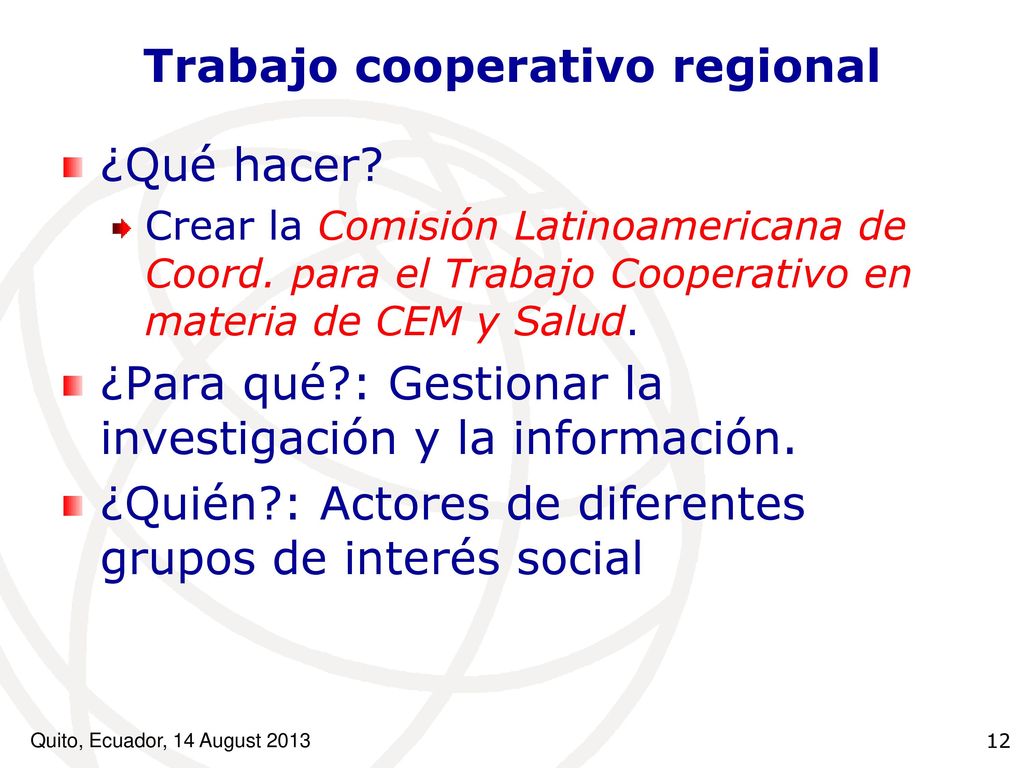 Trabajo cooperativo regional

¿Qué hacer?

Crear la Comisión Latinoamericana de Coord. para el Trabajo Cooperativo en materia de CEM y Salud.

¿Para qué?: Gestionar la investigación y la información.

¿Quién?: Actores de diferentes grupos de interés social

Quito, Ecuador, 14 August 2013

12